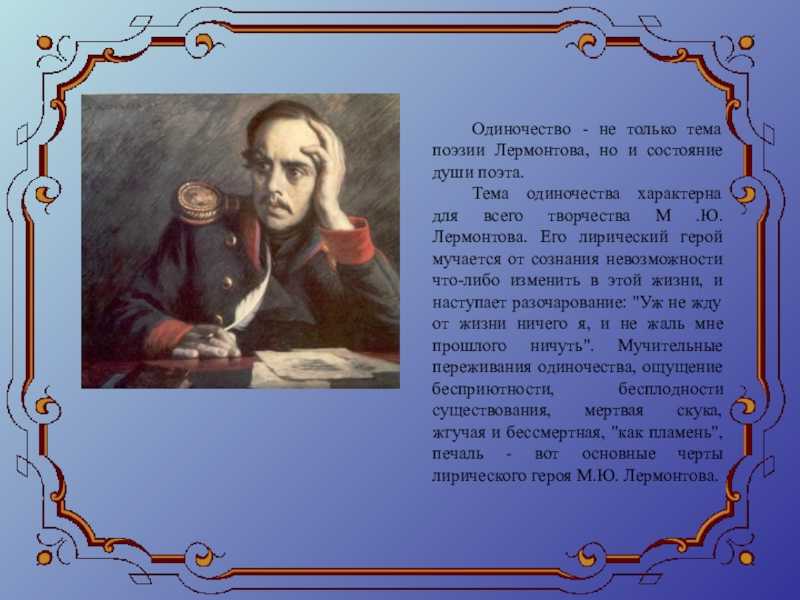 Одиночество - не только тема поэзии Лермонтова, но и состояние души поэта.

Тема одиночества характерна для всего творчества М .Ю. Лермонтова. Его лирический герой мучается от сознания невозможности что-либо изменить в этой жизни, и наступает разочарование: "Уж не жду от жизни ничего я, и не жаль мне прошлого ничуть". Мучительные переживания одиночества, ощущение бесприютности, бесплодности существования, мертвая скука, жгучая и бессмертная, "как пламень", печаль - вот основные черты лирического героя М.Ю. Лермонтова.